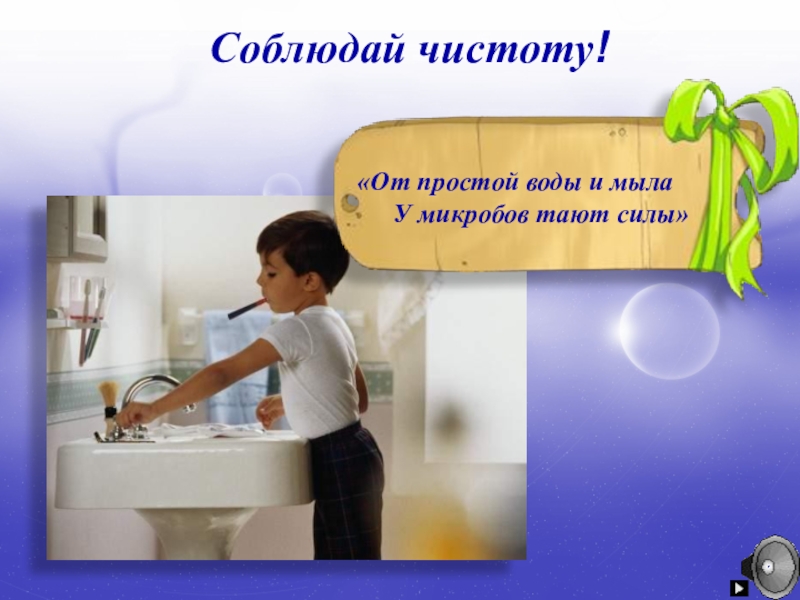 Соблюдай чистоту!

«От простой воды и мыла
У микробов тают силы»